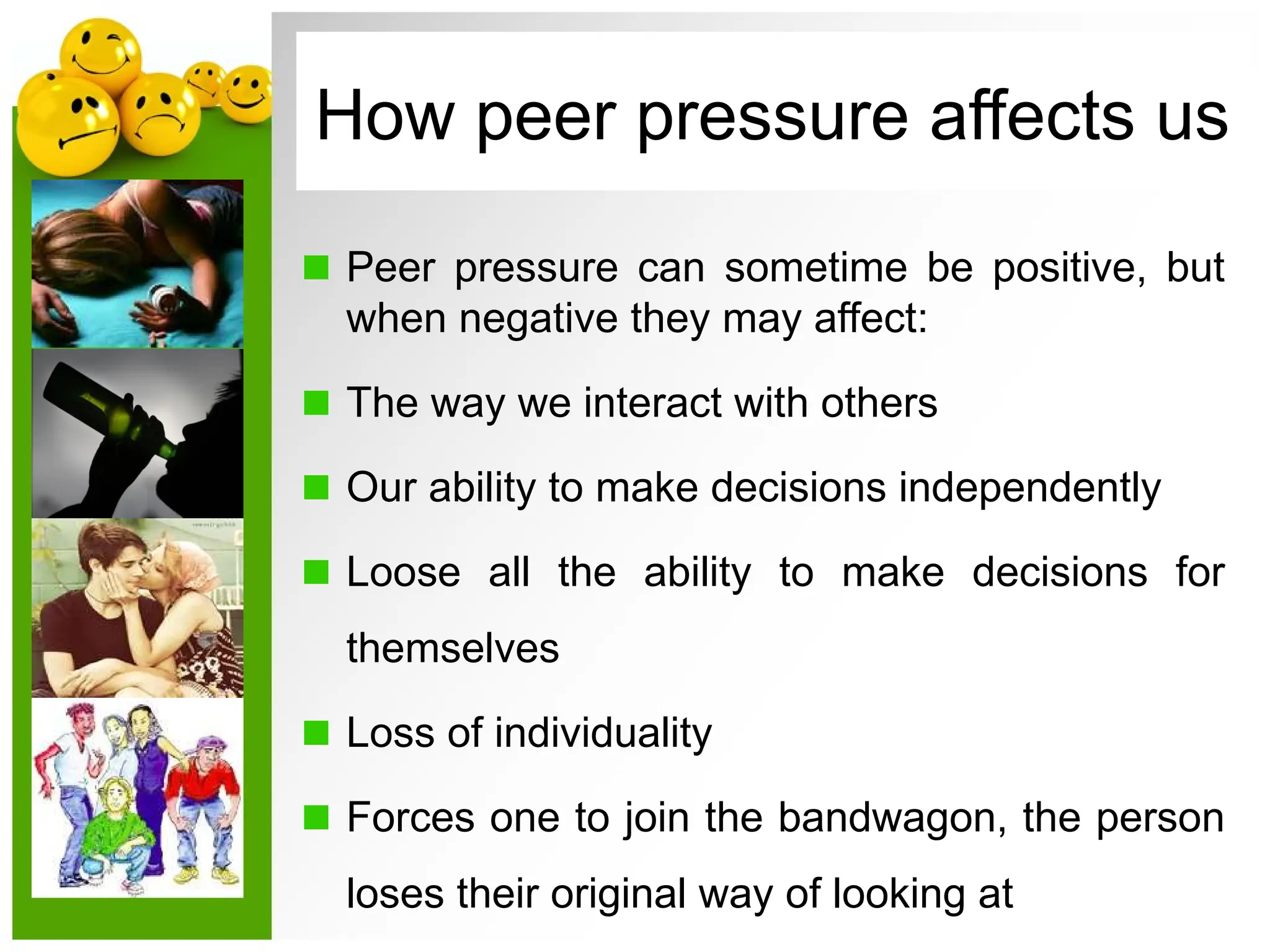 How peer pressure affects us

Peer pressure can sometime be positive, but when negative they may affect:

The way we interact with others

Our ability to make decisions independently

Loose all the ability to make decisions for themselves

Loss of individuality

Forces one to join the bandwagon, the person loses their original way of looking at